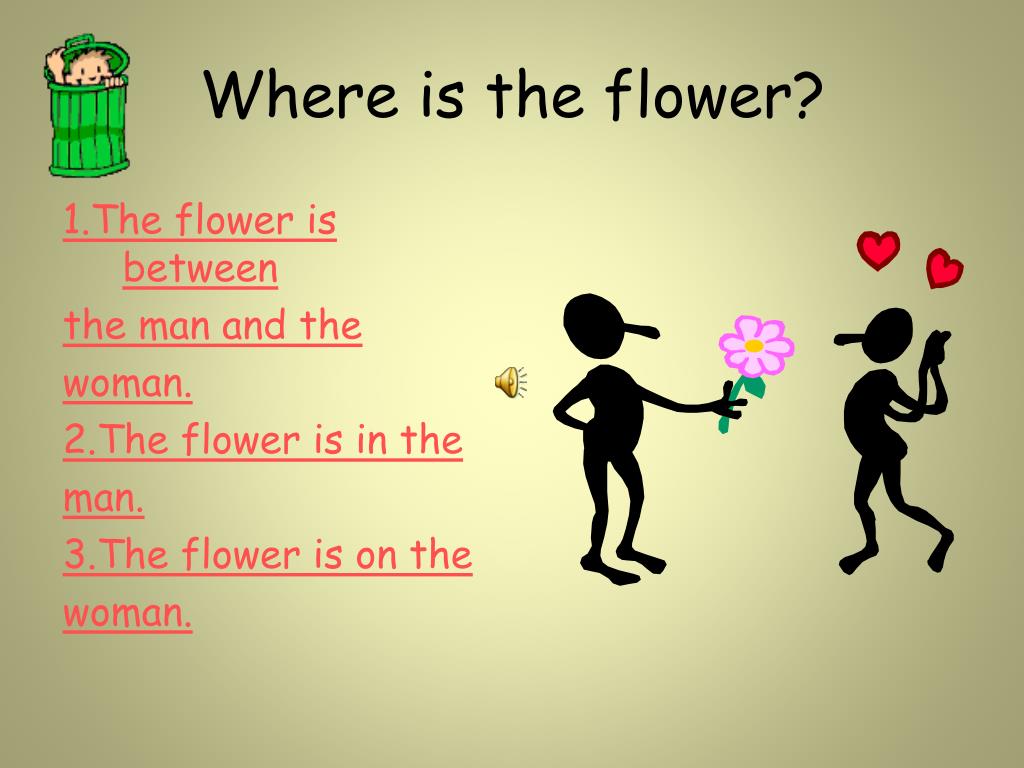 Where is the flower?

1.The flower is between the man and the woman.

2.The flower is in the man.

3.The flower is on the woman.